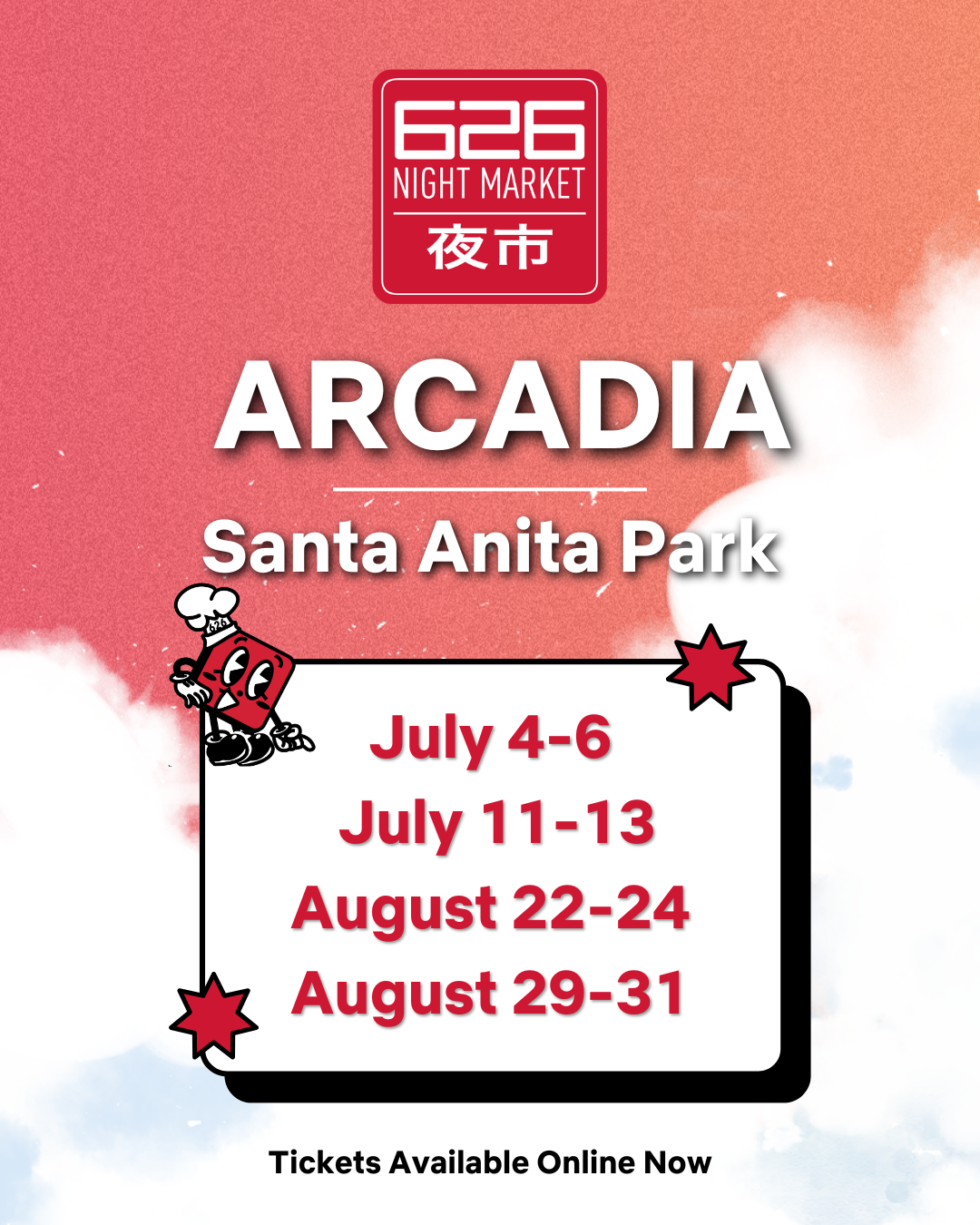 626
NIGHT MARKET
夜市

ARCADIA

Santa Anita Park

626

July 4-6
July 11-13
August 22-24
August 29-31

Tickets Available Online Now